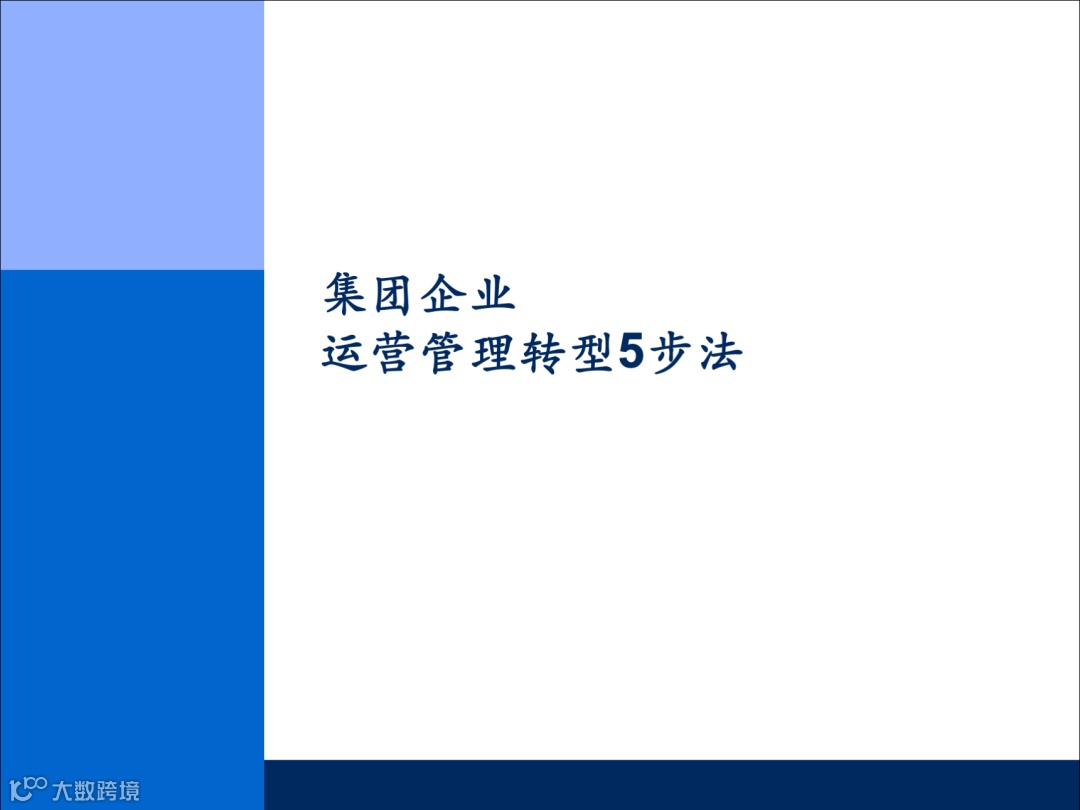 集团企业
运营管理转型5步法

大数跨境